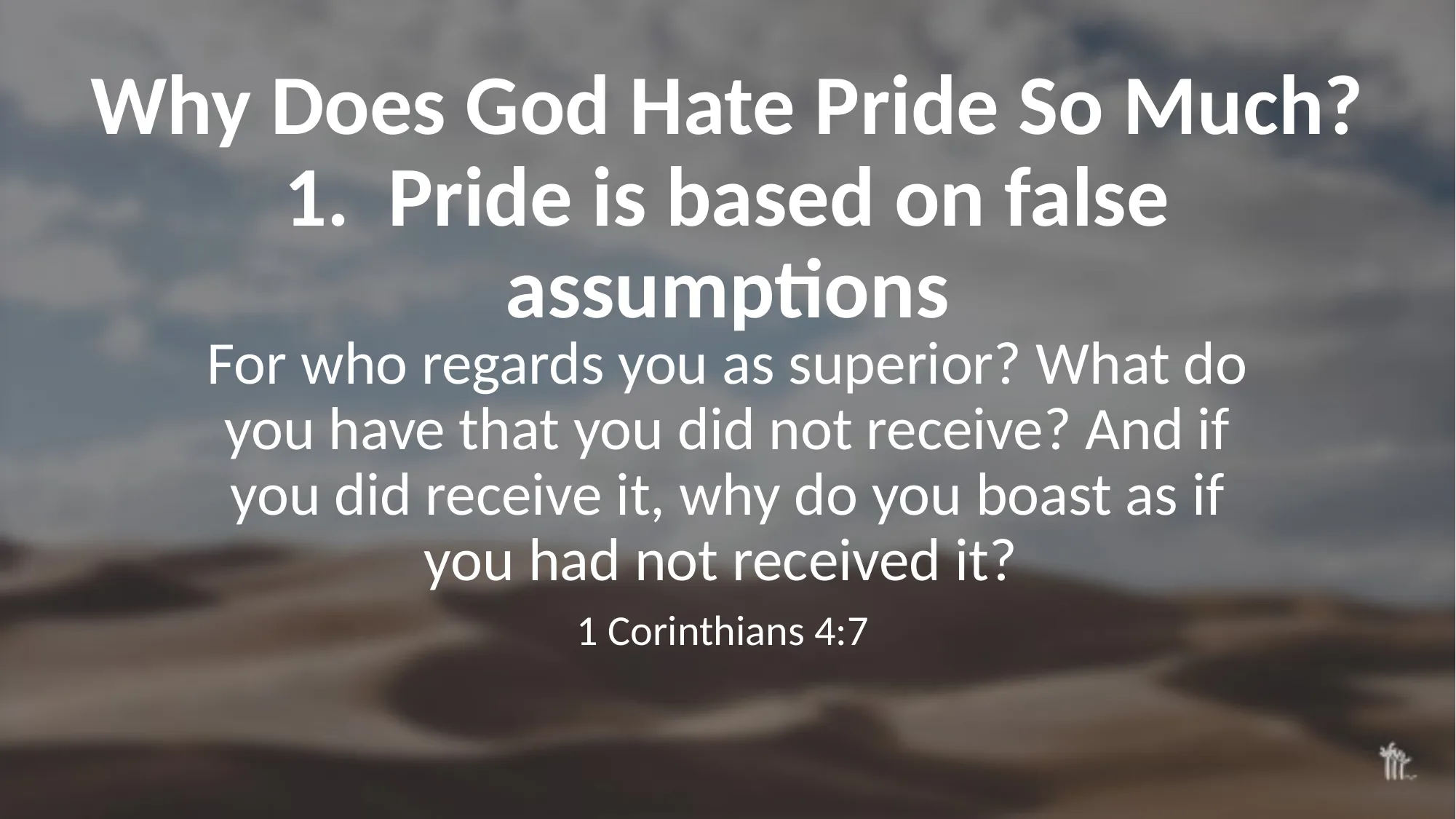 Why Does God Hate Pride So Much?
1. Pride is based on false assumptions

For who regards you as superior? What do you have that you did not receive? And if you did receive it, why do you boast as if you had not received it?

1 Corinthians 4:7